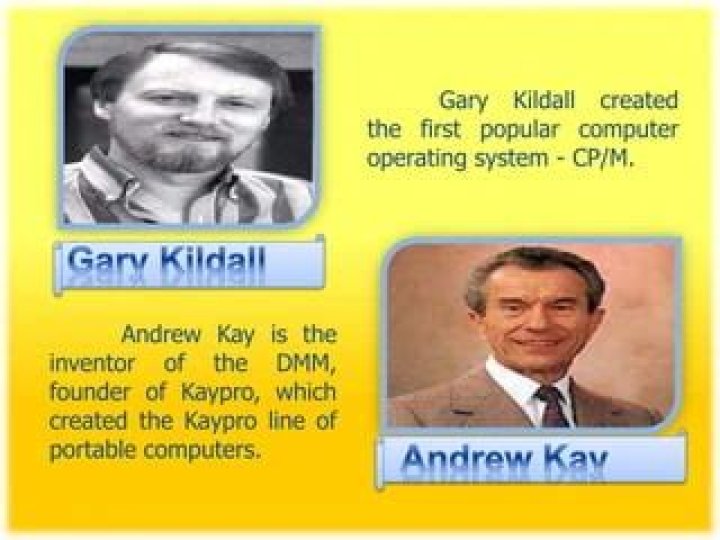 Gary Kildall created the first popular computer operating system - CP/M.

Gary Kildall

Andrew Kay is the inventor of the DMM, founder of Kaypro, which created the Kaypro line of portable computers.

Andrew Kay